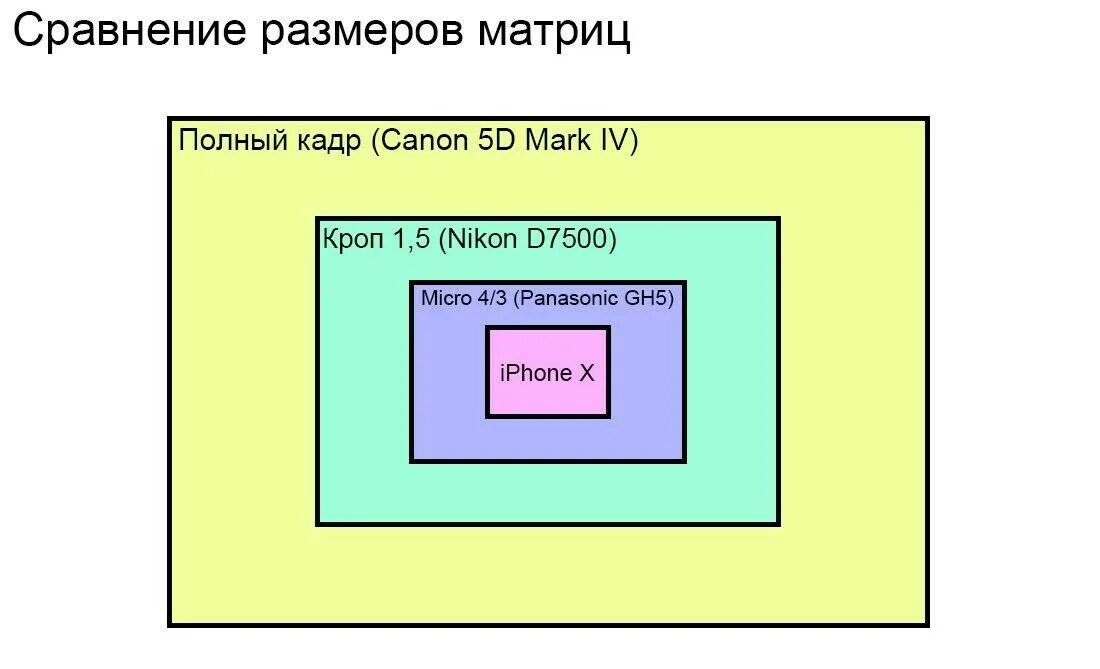 Сравнение размеров матриц

Полный кадр (Canon 5D Mark IV)

Кроп 1,5 (Nikon D7500)

Micro 4/3 (Panasonic GH5)

iPhone X